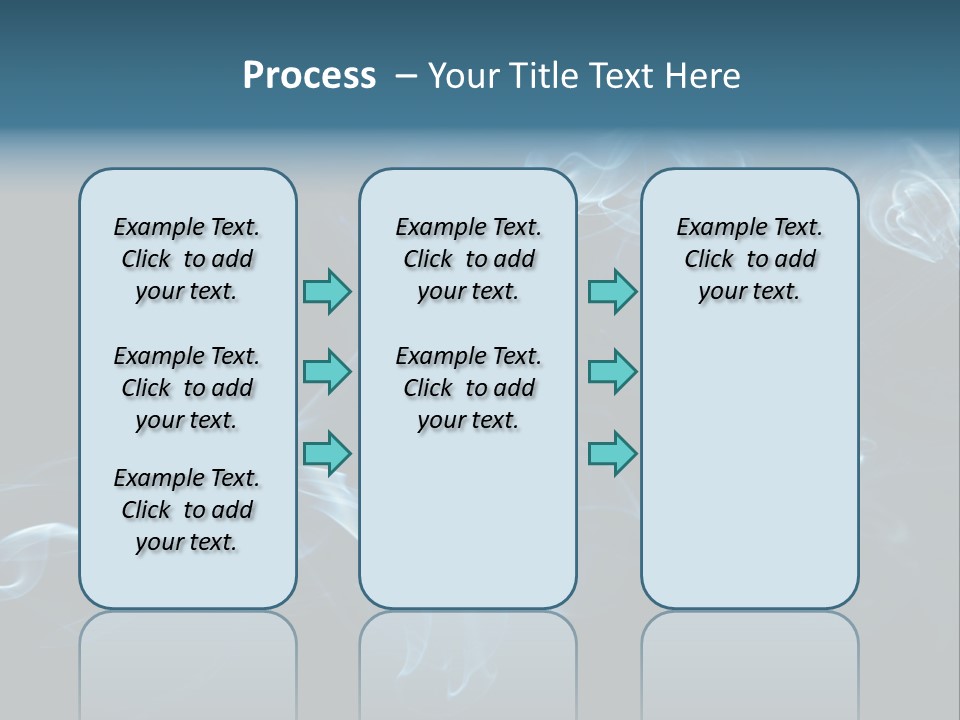 Process – Your Title Text Here

Example Text. Click to add your text.

Example Text. Click to add your text.

Example Text. Click to add your text.

Example Text. Click to add your text.

Example Text. Click to add your text.

Example Text. Click to add your text.